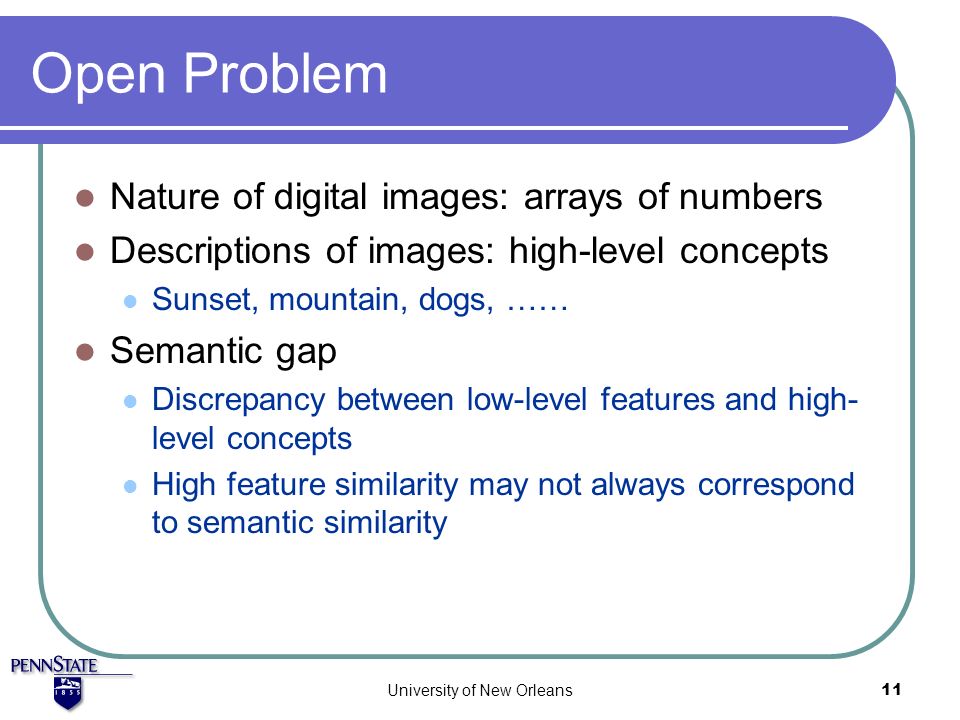 Open Problem

- Nature of digital images: arrays of numbers
- Descriptions of images: high-level concepts
  - Sunset, mountain, dogs, ……
- Semantic gap
  - Discrepancy between low-level features and high-level concepts
  - High feature similarity may not always correspond to semantic similarity

PENNSTATE
1855

University of New Orleans

11